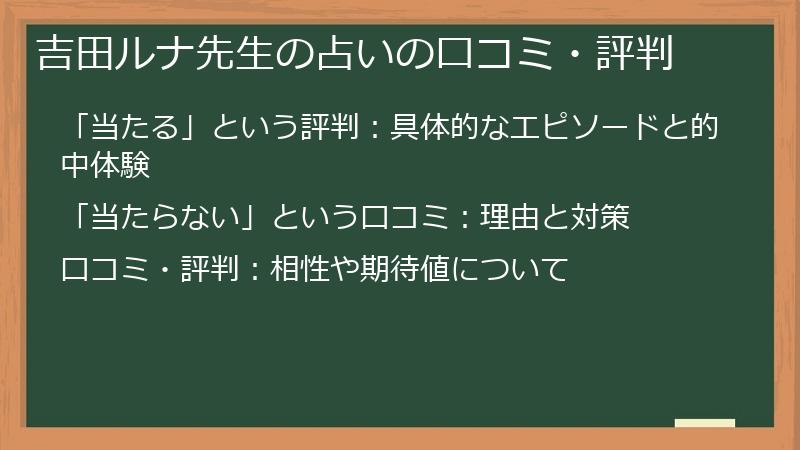 吉田ルナ先生の占いの口コミ・評判

「当たる」という評判：具体的なエピソードと的中体験

「当たらない」という口コミ：理由と対策

口コミ・評判：相性や期待値について